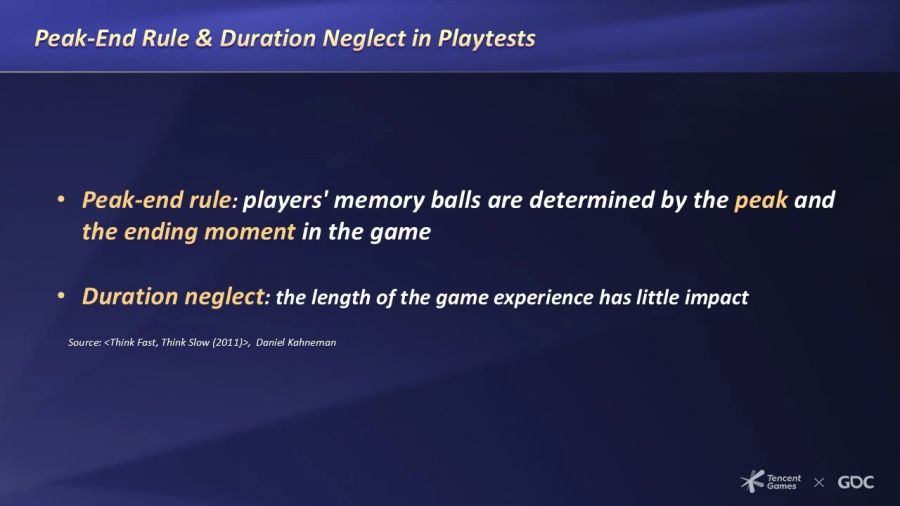 Peak-End Rule & Duration Neglect in Playtests

• Peak-end rule: players' memory balls are determined by the peak and the ending moment in the game

• Duration neglect: the length of the game experience has little impact

Source: <Think Fast, Think Slow (2011)>, Daniel Kahneman

Tencent Games × GDC